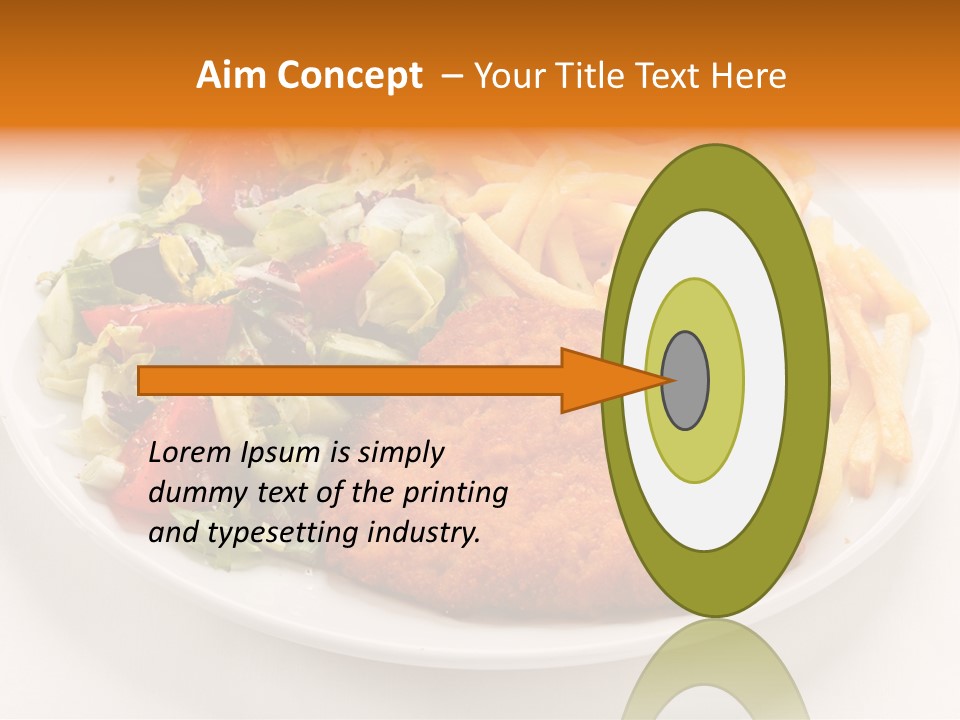 Aim Concept – Your Title Text Here

Lorem Ipsum is simply dummy text of the printing and typesetting industry.